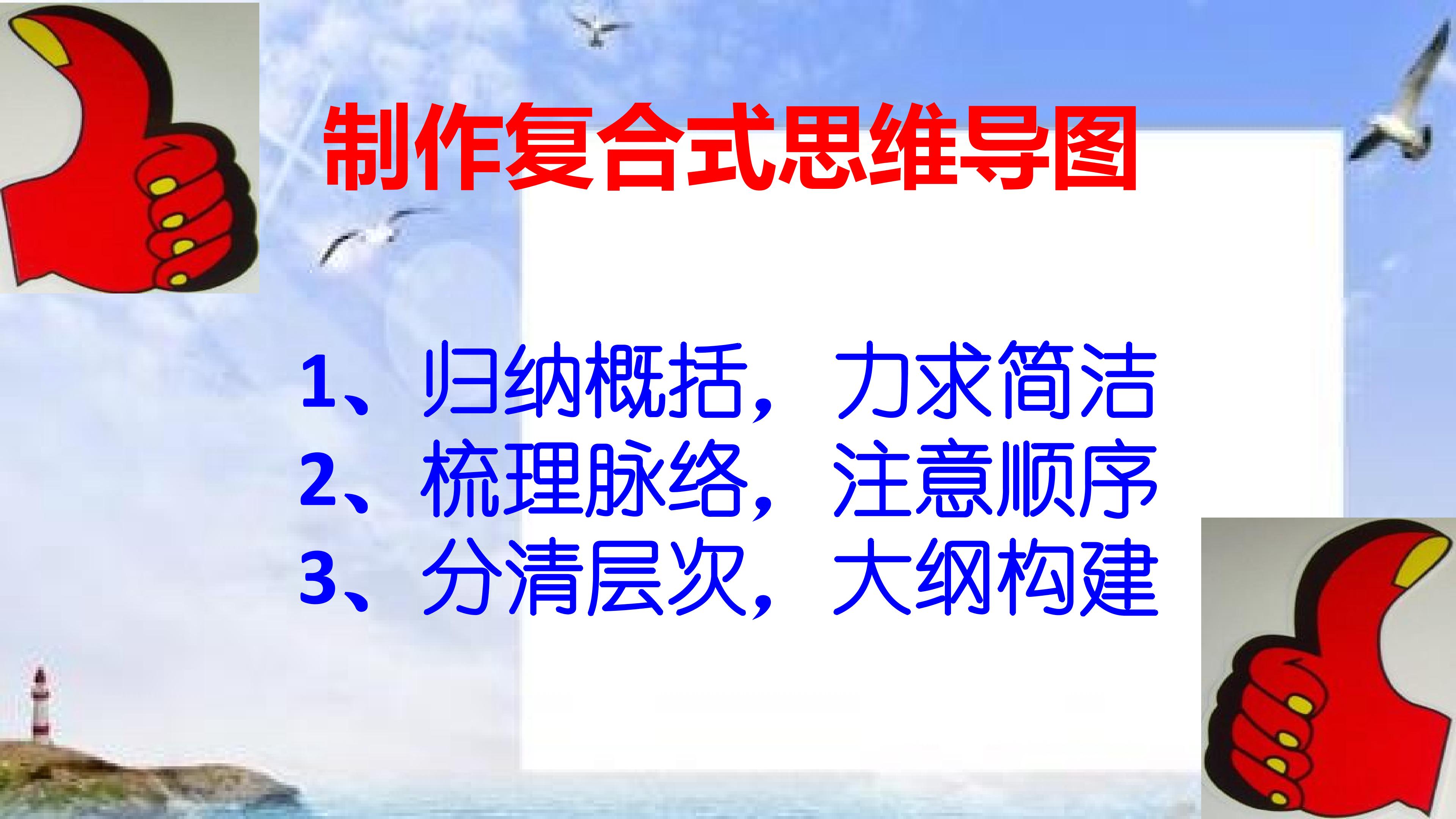 制作复合式思维导图

1、归纳概括，力求简洁
2、梳理脉络，注意顺序
3、分清层次，大纲构建